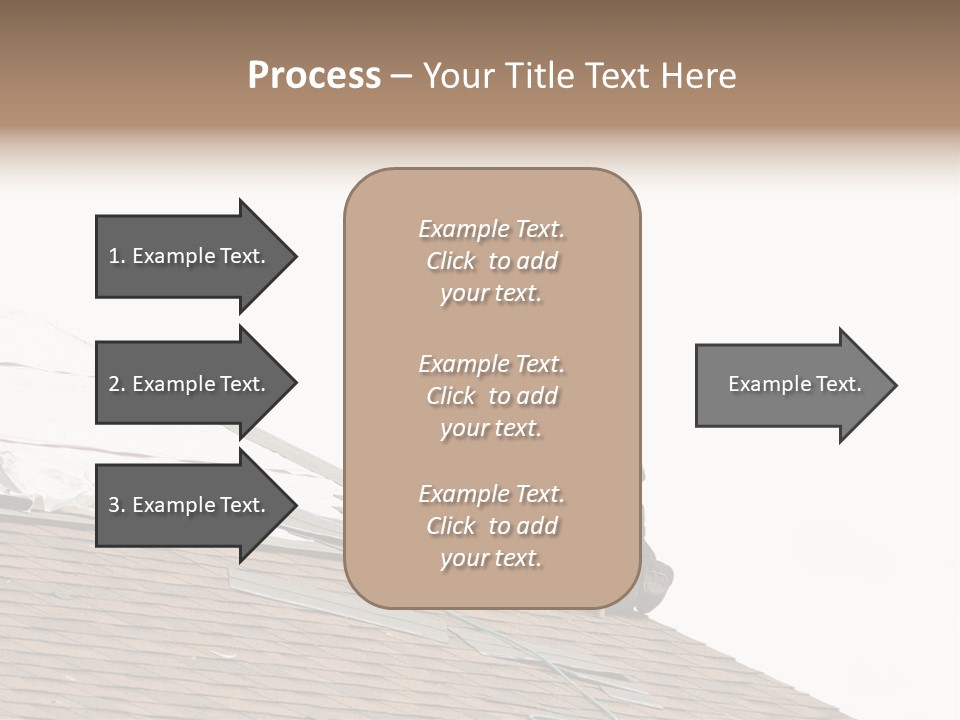 Process – Your Title Text Here

1. Example Text.

2. Example Text.

3. Example Text.

Example Text. Click to add your text.

Example Text. Click to add your text.

Example Text. Click to add your text.

Example Text.